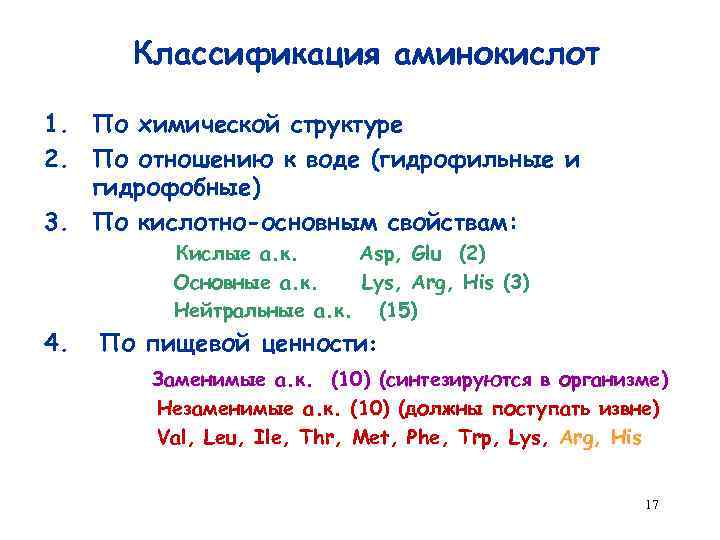 Классификация аминокислот

1. По химической структуре
2. По отношению к воде (гидрофильные и гидрофобные)
3. По кислотно-основным свойствам:

Кислые а.к. Asp, Glu (2)
Основные а.к. Lys, Arg, His (3)
Нейтральные а.к. (15)

4. По пищевой ценности:

Заменимые а.к. (10) (синтезируются в организме)
Незаменимые а.к. (10) (должны поступать извне)
Val, Leu, Ile, Thr, Met, Phe, Trp, Lys, Arg, His

17